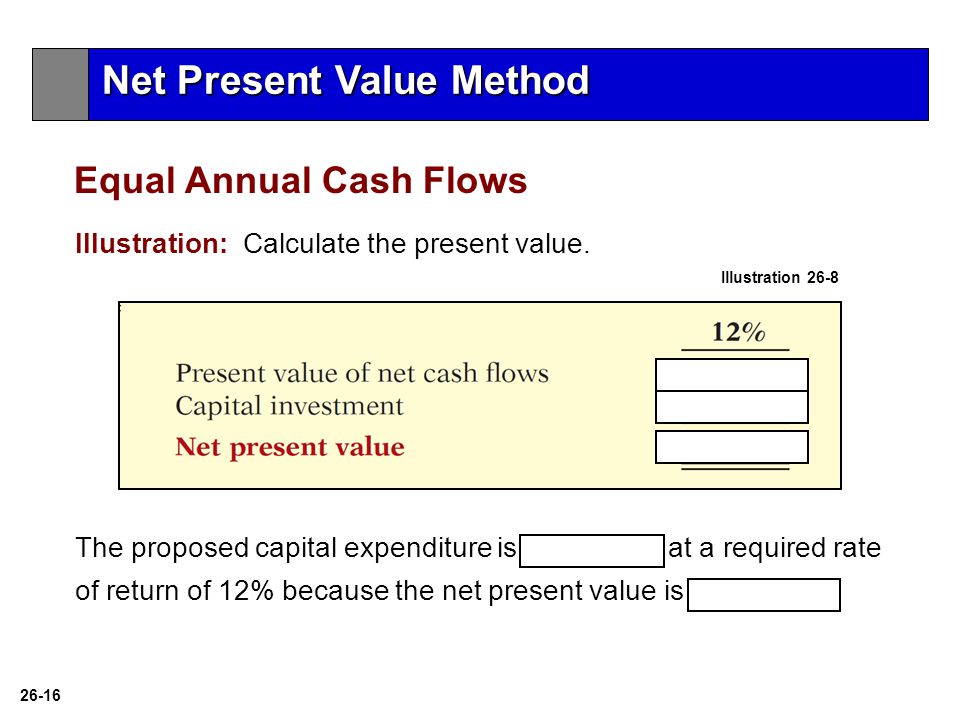 Net Present Value Method

Equal Annual Cash Flows

Illustration: Calculate the present value.

Illustration 26-8

| | 12% |
|---|---|
| Present value of net cash flows | |
| Capital investment | |
| Net present value | |

The proposed capital expenditure is at a required rate of return of 12% because the net present value is

26-16